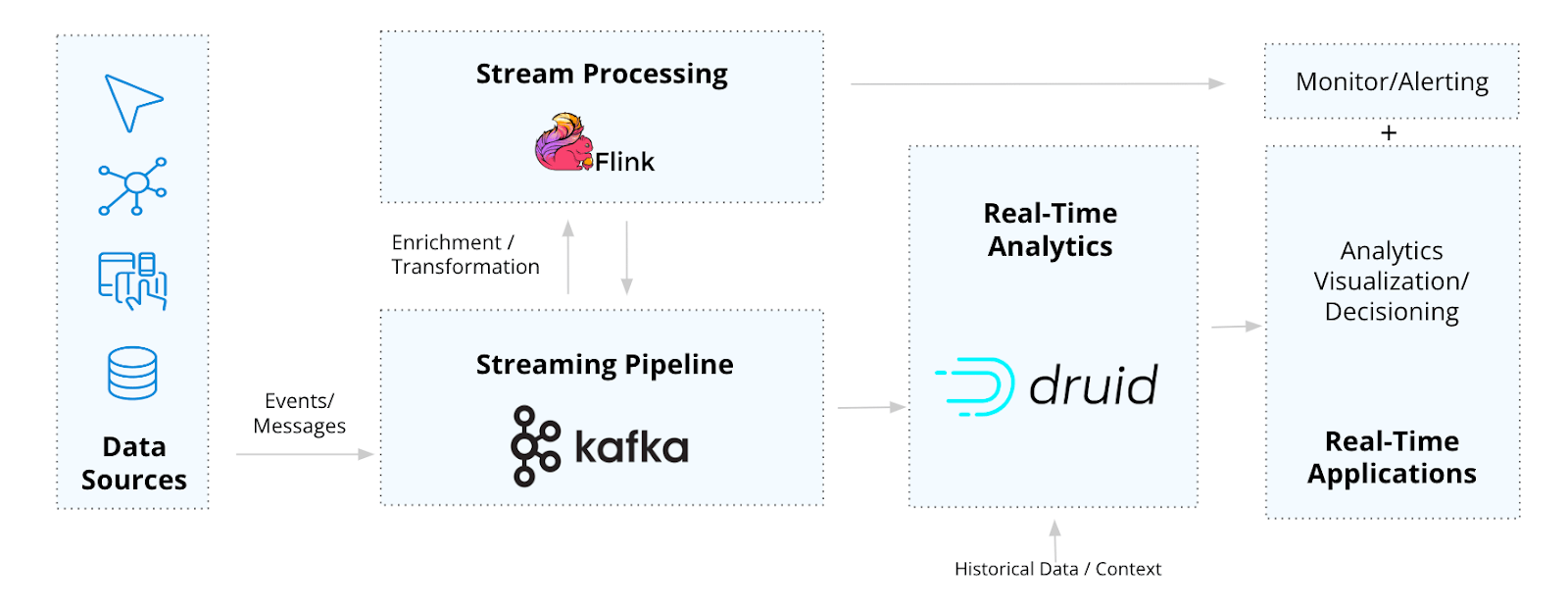 Data Sources

Events/ Messages

Stream Processing

Flink

Enrichment / Transformation

Streaming Pipeline

kafka

Real-Time Analytics

druid

Historical Data / Context

Monitor/Alerting

+

Analytics Visualization/ Decisioning

Real-Time Applications